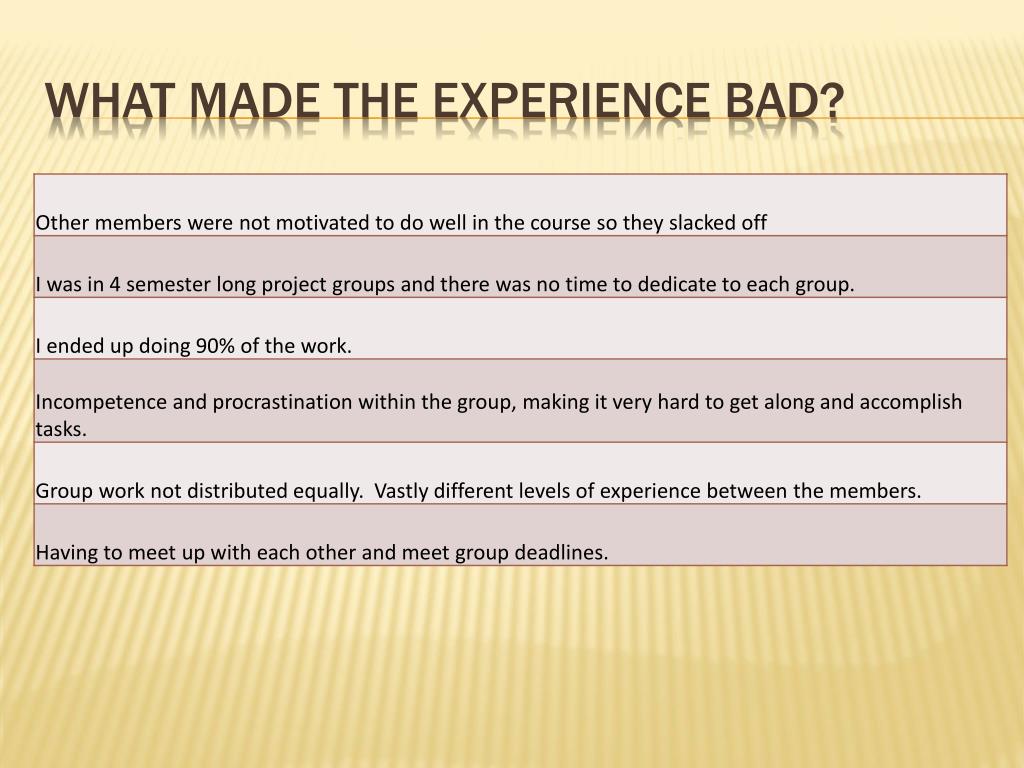 WHAT MADE THE EXPERIENCE BAD?

| Other members were not motivated to do well in the course so they slacked off |
|---|
| I was in 4 semester long project groups and there was no time to dedicate to each group. |
| I ended up doing 90% of the work. |
| Incompetence and procrastination within the group, making it very hard to get along and accomplish tasks. |
| Group work not distributed equally.  Vastly different levels of experience between the members. |
| Having to meet up with each other and meet group deadlines. |